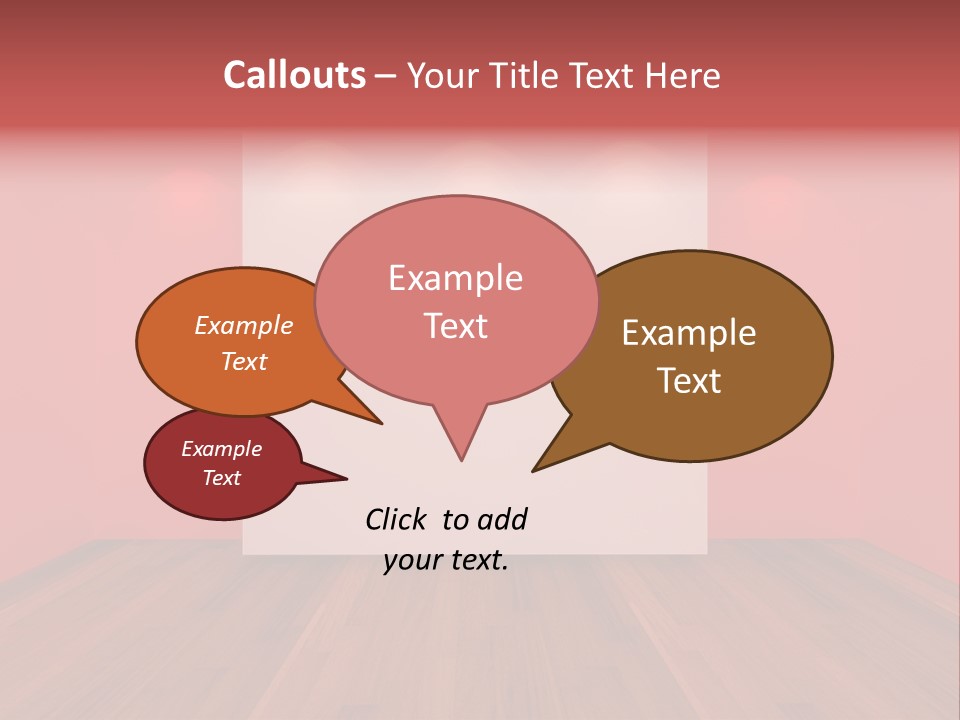 Callouts – Your Title Text Here

Example Text

Example Text

Example Text

Example Text

Click to add your text.